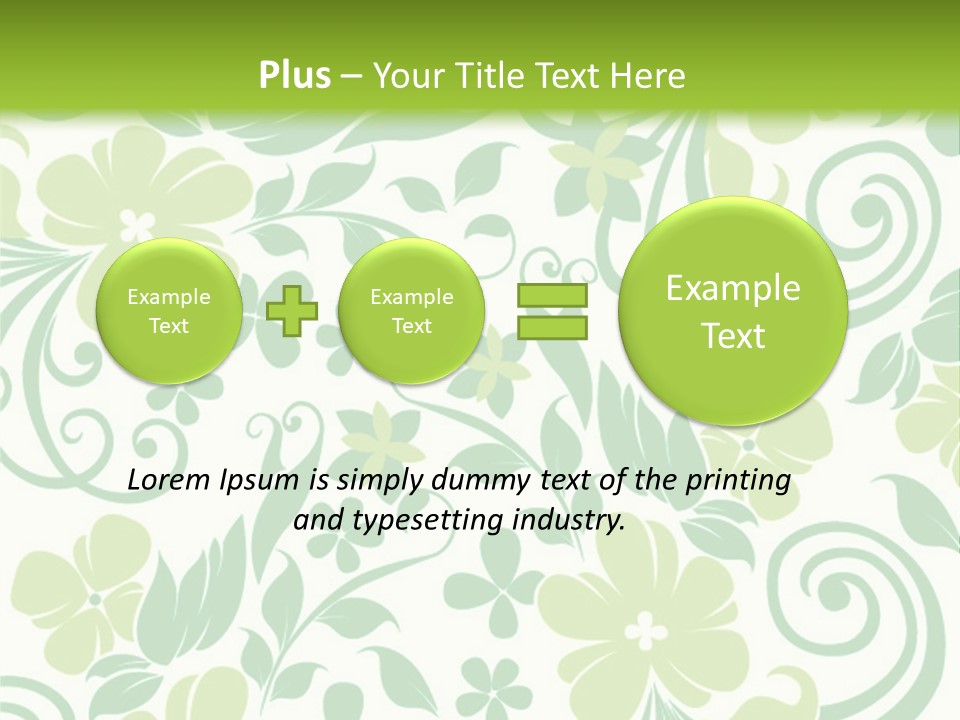 Plus – Your Title Text Here

Example Text

Example Text

Example Text

Lorem Ipsum is simply dummy text of the printing and typesetting industry.